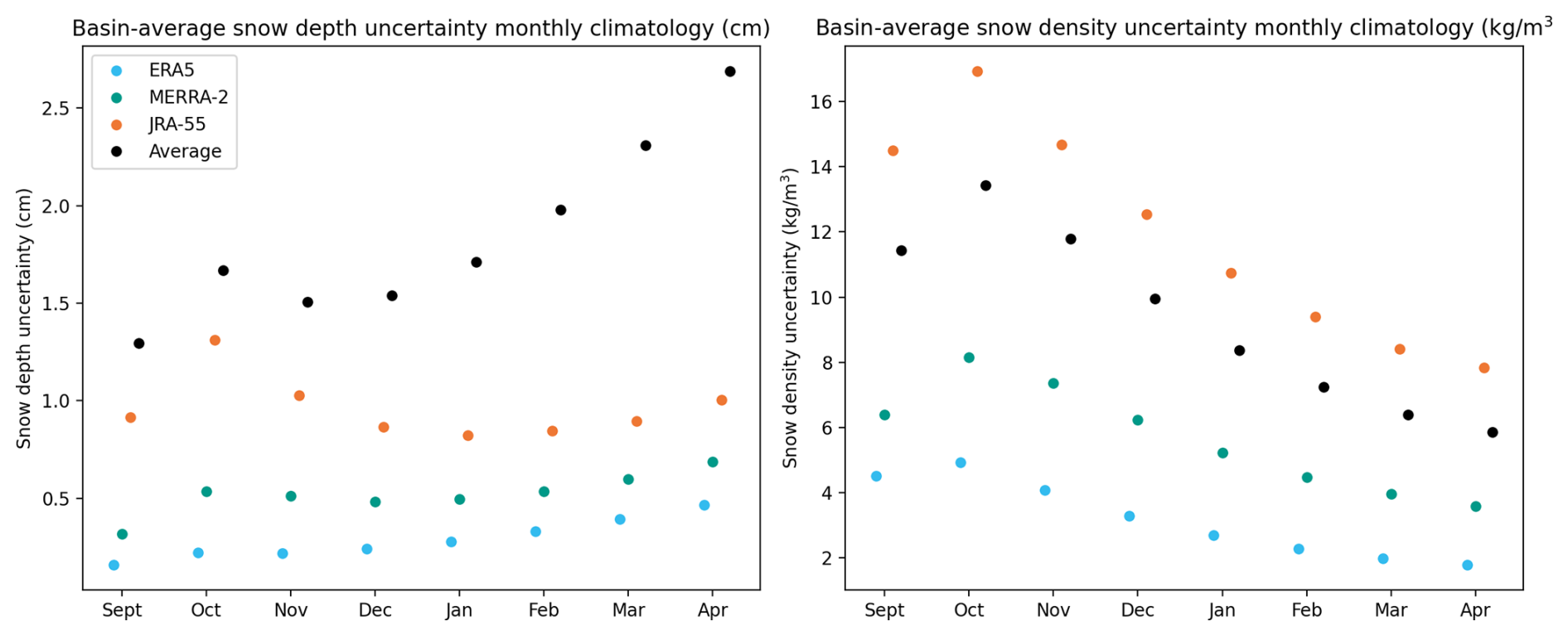 Basin-average snow depth uncertainty monthly climatology (cm)

ERA5
MERRA-2
JRA-55
Average

Snow depth uncertainty (cm)

2.5
2.0
1.5
1.0
0.5

Sept Oct Nov Dec Jan Feb Mar Apr

Basin-average snow density uncertainty monthly climatology (kg/m$^3$

Snow density uncertainty (kg/m$^3$)

16
14
12
10
8
6
4
2

Sept Oct Nov Dec Jan Feb Mar Apr